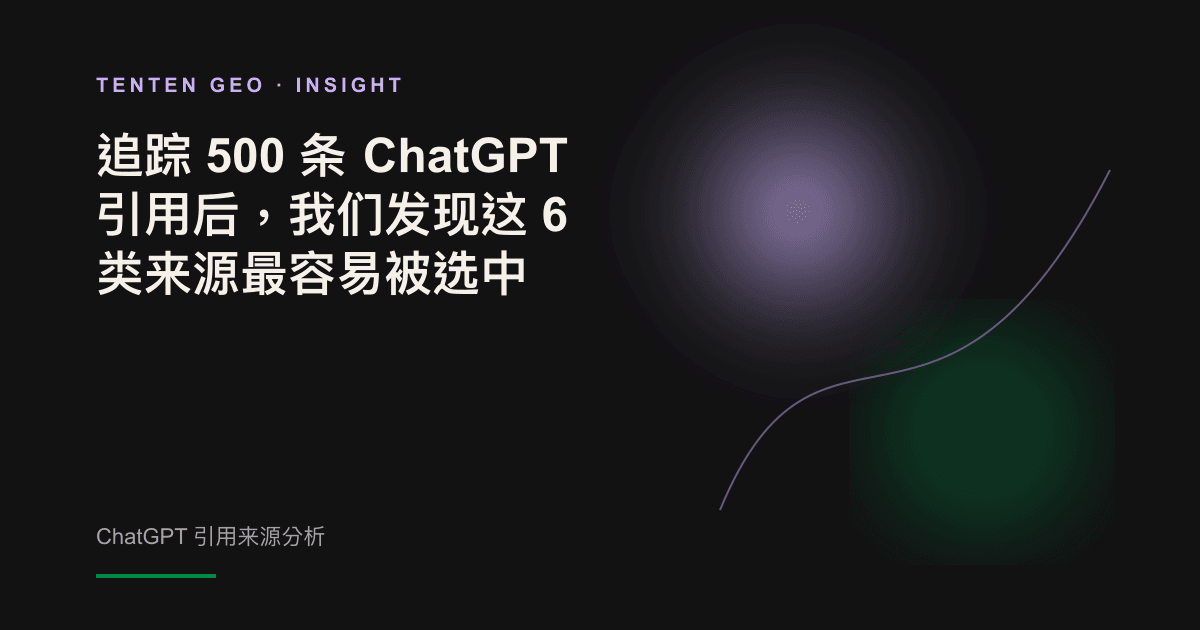 TENTEN GEO · INSIGHT

追踪 500 条 ChatGPT 引用后，我们发现这 6 类来源最容易被选中

ChatGPT 引用来源分析